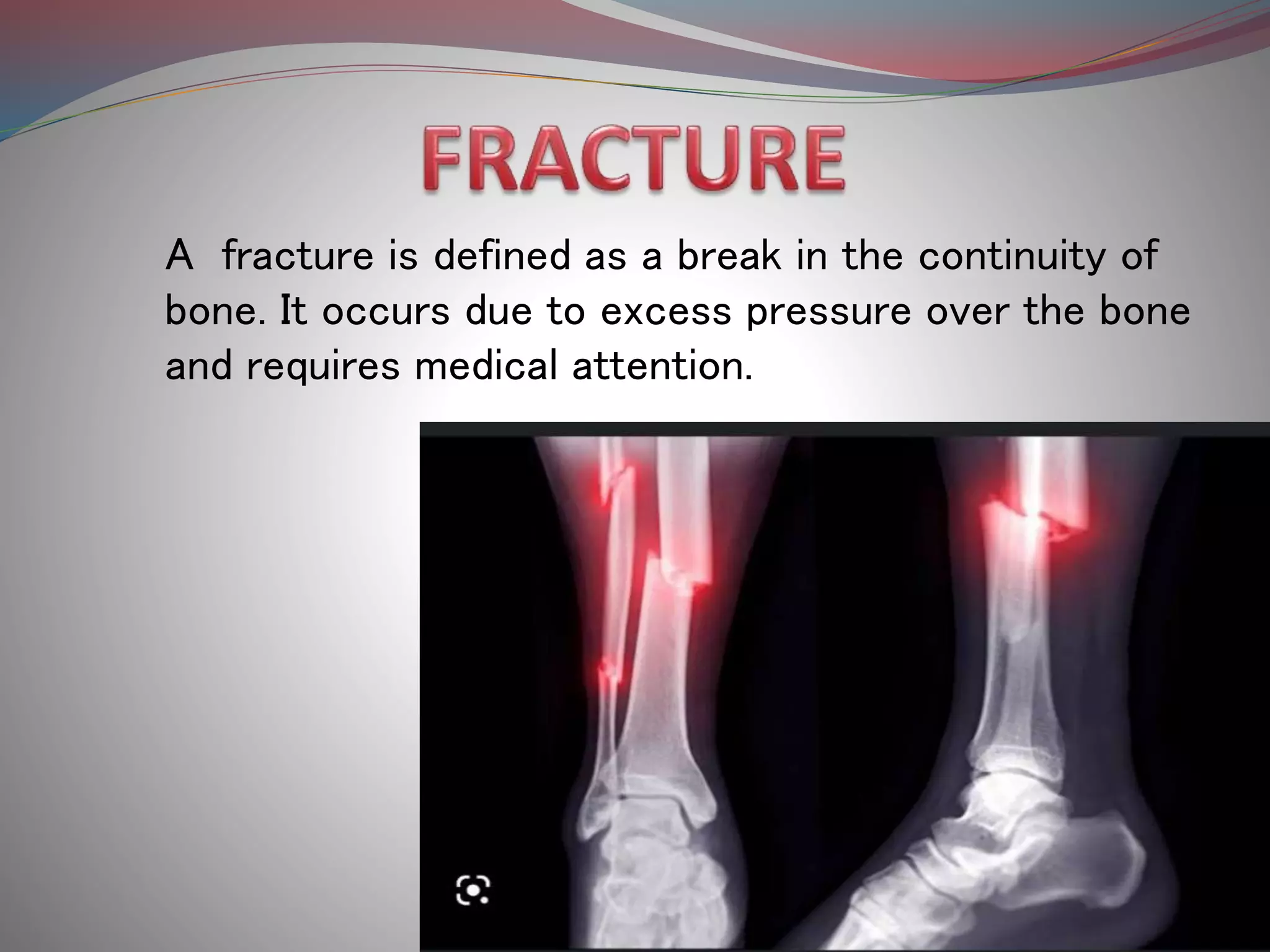 FRACTURE

A fracture is defined as a break in the continuity of bone. It occurs due to excess pressure over the bone and requires medical attention.